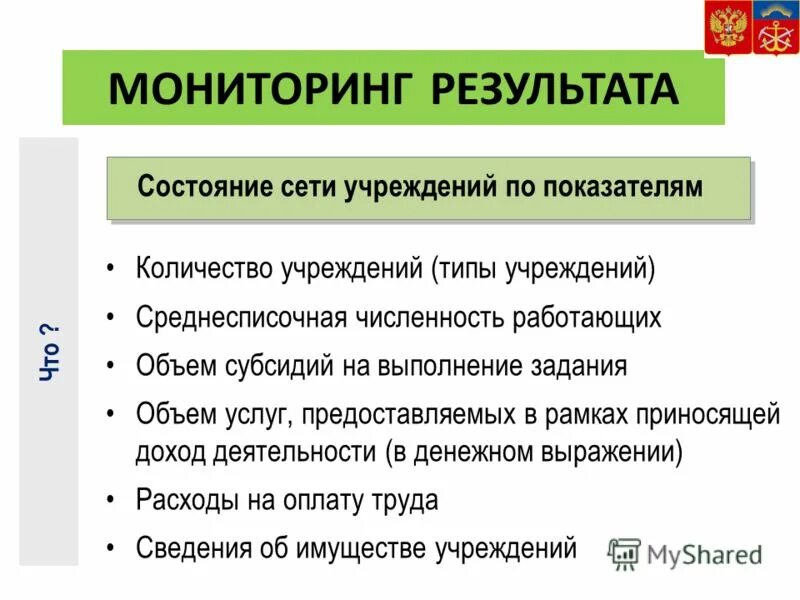 МОНИТОРИНГ РЕЗУЛЬТАТА

Что ?

Состояние сети учреждений по показателям

• Количество учреждений (типы учреждений)
• Среднесписочная численность работающих
• Объем субсидий на выполнение задания
• Объем услуг, предоставляемых в рамках приносящей доход деятельности (в денежном выражении)
• Расходы на оплату труда
• Сведения об имуществе учреждений

MyShared